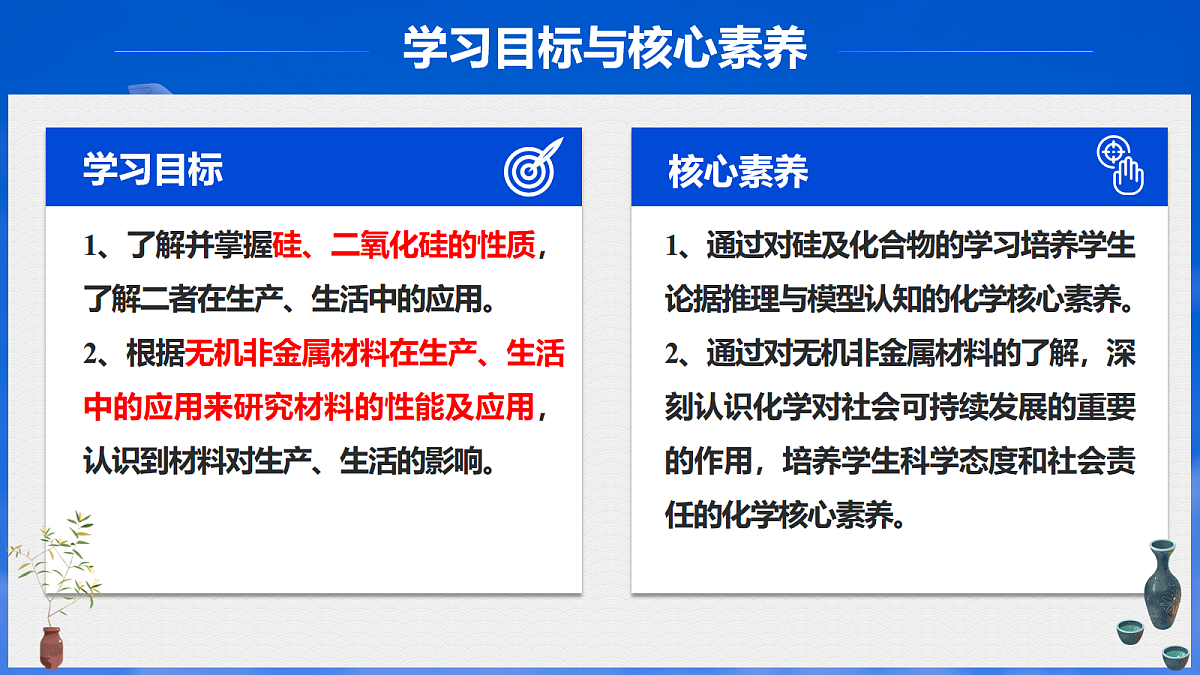 学习目标与核心素养

学习目标

1、了解并掌握硅、二氧化硅的性质，了解二者在生产、生活中的应用。
2、根据无机非金属材料在生产、生活中的应用来研究材料的性能及应用，认识到材料对生产、生活的影响。

核心素养

1、通过对硅及化合物的学习培养学生论据推理与模型认知的化学核心素养。
2、通过对无机非金属材料的了解，深刻认识化学对社会可持续发展的重要的作用，培养学生科学态度和社会责任的化学核心素养。